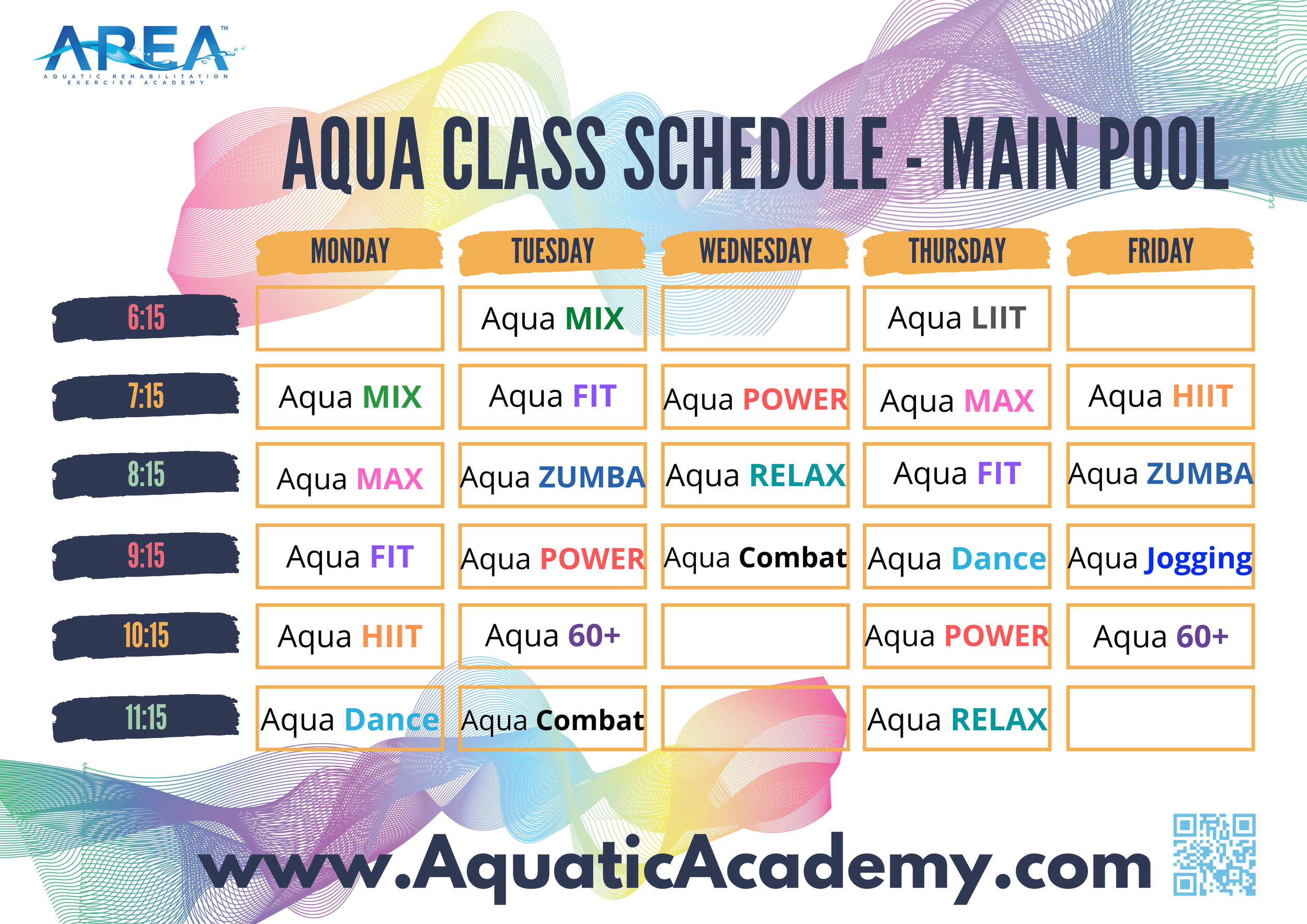 AREA™
AQUATIC REHABILITATION EXERCISE ACADEMY

AQUA CLASS SCHEDULE - MAIN POOL

| | MONDAY | TUESDAY | WEDNESDAY | THURSDAY | FRIDAY |
|---|---|---|---|---|---|
| 6:15 | | Aqua MIX | | Aqua LIIT | |
| 7:15 | Aqua MIX | Aqua FIT | Aqua POWER | Aqua MAX | Aqua HIIT |
| 8:15 | Aqua MAX | Aqua ZUMBA | Aqua RELAX | Aqua FIT | Aqua ZUMBA |
| 9:15 | Aqua FIT | Aqua POWER | Aqua Combat | Aqua Dance | Aqua Jogging |
| 10:15 | Aqua HIIT | Aqua 60+ | | Aqua POWER | Aqua 60+ |
| 11:15 | Aqua Dance | Aqua Combat | | Aqua RELAX | |

www.AquaticAcademy.com